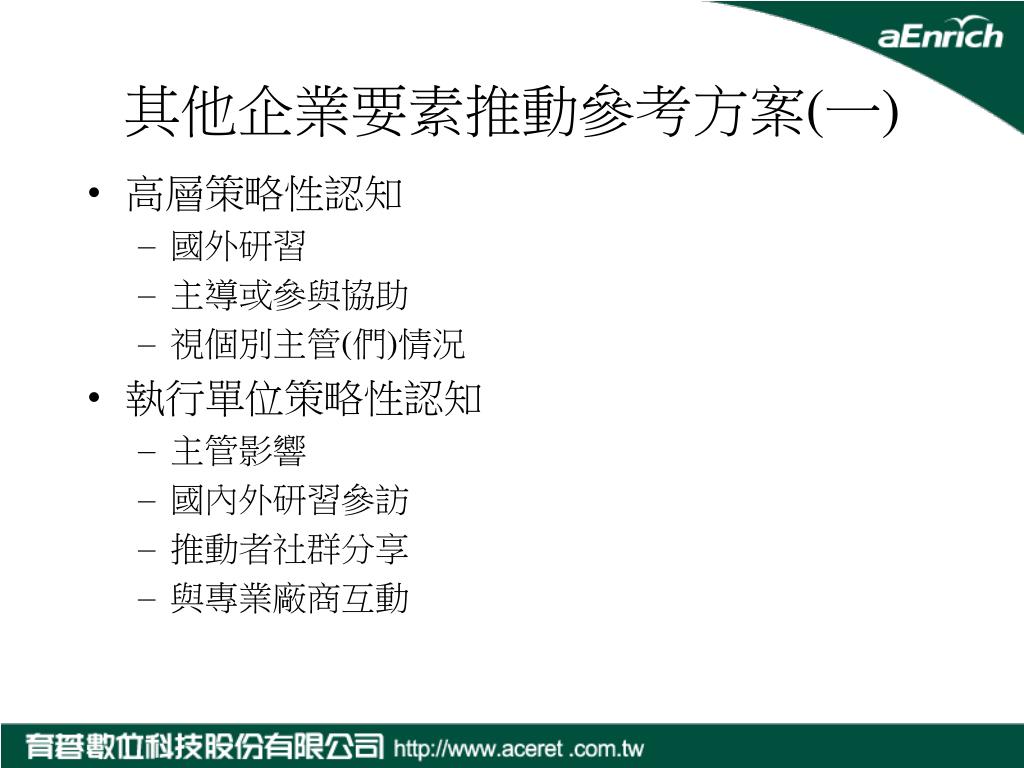 aEnrich

其他企業要素推動參考方案(一)

• 高層策略性認知
 – 國外研習
 – 主導或參與協助
 – 視個別主管(們)情況
• 執行單位策略性認知
 – 主管影響
 – 國內外研習參訪
 – 推動者社群分享
 – 與專業廠商互動

育碁數位科技股份有限公司 http://www.aceret .com.tw